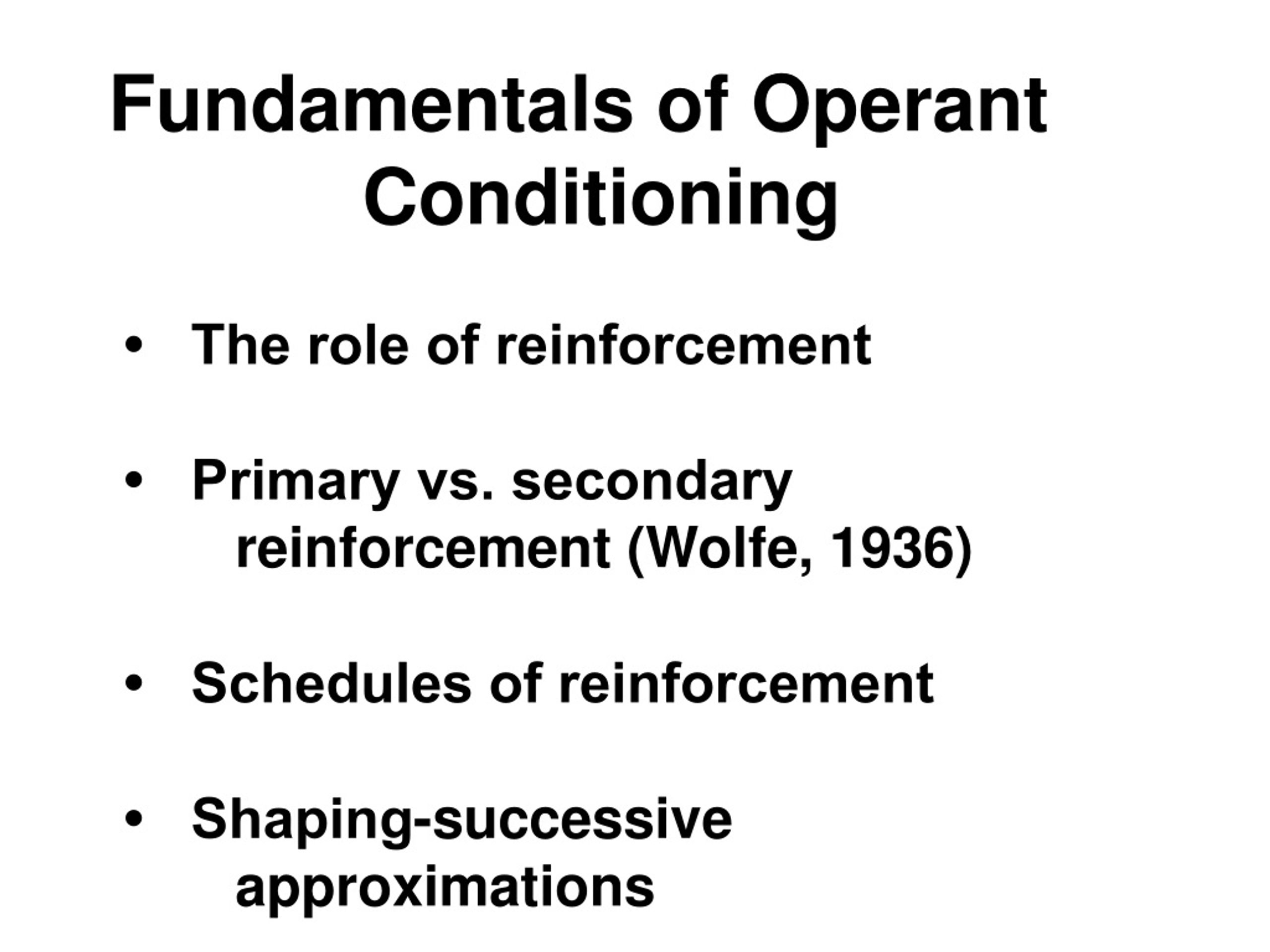 Fundamentals of Operant Conditioning

• The role of reinforcement

• Primary vs. secondary reinforcement (Wolfe, 1936)

• Schedules of reinforcement

• Shaping-successive approximations